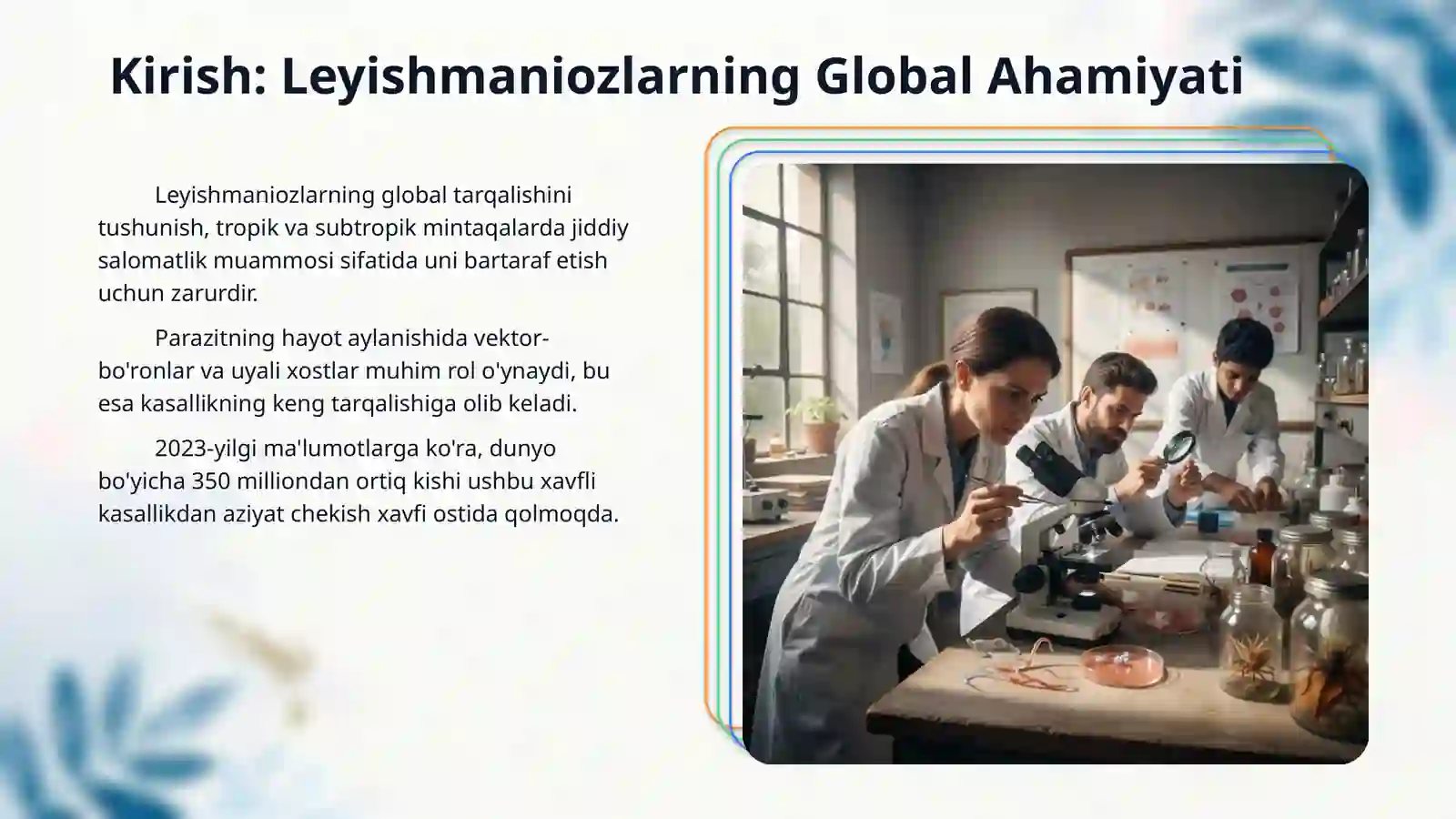 Kirish: Leyishmaniozlarning Global Ahamiyati

Leyishmaniozlarning global tarqalishini tushunish, tropik va subtropik mintaqalarda jiddiy salomatlik muammosi sifatida uni bartaraf etish uchun zarurdir.

Parazitning hayot aylanishida vektor-bo'ronlar va uyali xostlar muhim rol o'ynaydi, bu esa kasallikning keng tarqalishiga olib keladi.

2023-yilgi ma'lumotlarga ko'ra, dunyo bo'yicha 350 milliondan ortiq kishi ushbu xavfli kasallikdan aziyat chekish xavfi ostida qolmoqda.